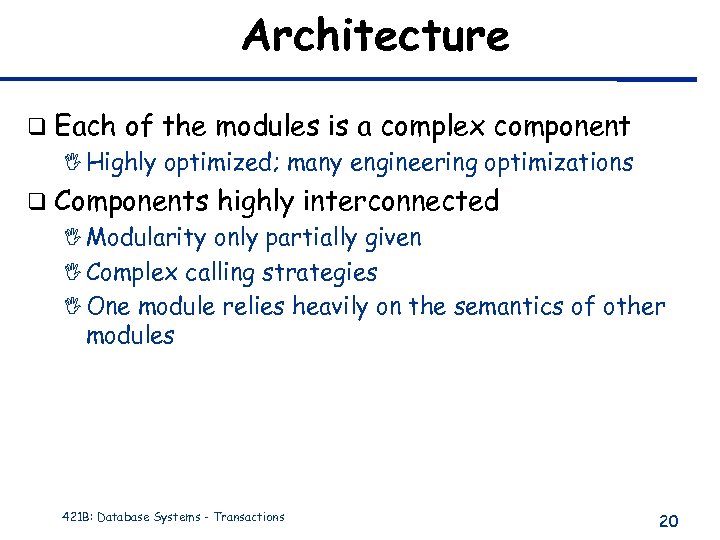 Architecture

❑ Each of the modules is a complex component

Highly optimized; many engineering optimizations

❑ Components highly interconnected

Modularity only partially given

Complex calling strategies

One module relies heavily on the semantics of other modules

421B: Database Systems - Transactions

20